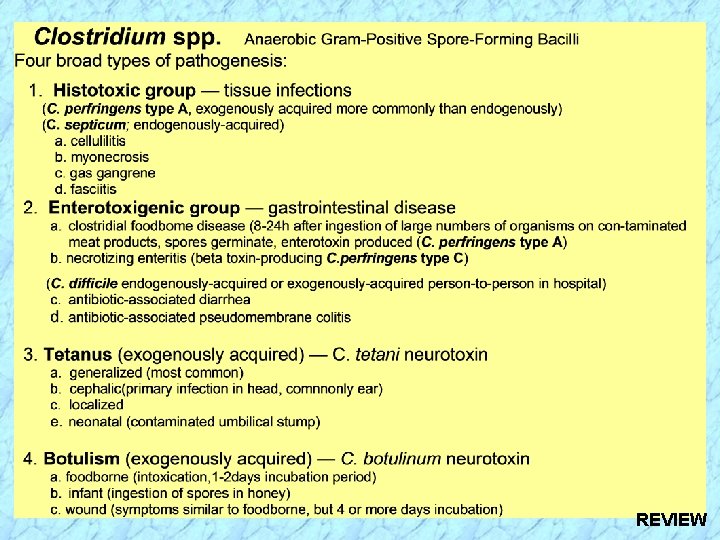 Clostridium spp. Anaerobic Gram-Positive Spore-Forming Bacilli
Four broad types of pathogenesis:

1. Histotoxic group — tissue infections
(C. perfringens type A, exogenously acquired more commonly than endogenously)
(C. septicum; endogenously-acquired)
a. cellulilitis
b. myonecrosis
c. gas gangrene
d. fasciitis

2. Enterotoxigenic group — gastrointestinal disease
a. clostridial foodbome disease (8-24h after ingestion of large numbers of organisms on con-taminated meat products, spores germinate, enterotoxin produced (C. perfringens type A)
b. necrotizing enteritis (beta toxin-producing C.perfringens type C)

(C. difficile endogenously-acquired or exogenously-acquired person-to-person in hospital)
c. antibiotic-associated diarrhea
d. antibiotic-associated pseudomembrane colitis

3. Tetanus (exogenously acquired) — C. tetani neurotoxin
a. generalized (most common)
b. cephalic(primary infection in head, comnnonly ear)
c. localized
e. neonatal (contaminated umbilical stump)

4. Botulism (exogenously acquired) — C. botulinum neurotoxin
a. foodborne (intoxication,1-2days incubation period)
b. infant (ingestion of spores in honey)
c. wound (symptoms similar to foodborne, but 4 or more days incubation)

REVIEW